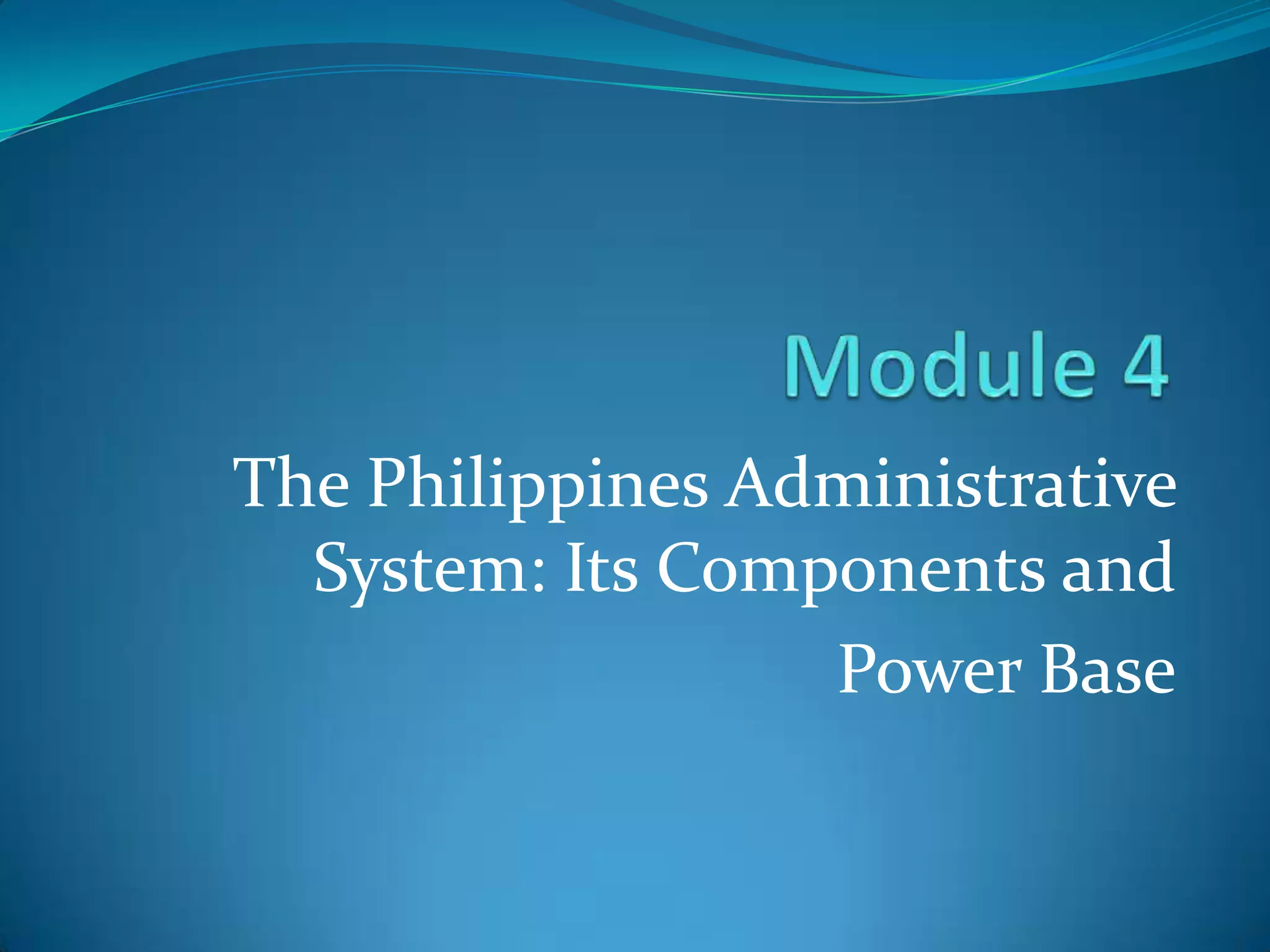 Module 4

The Philippines Administrative System: Its Components and Power Base